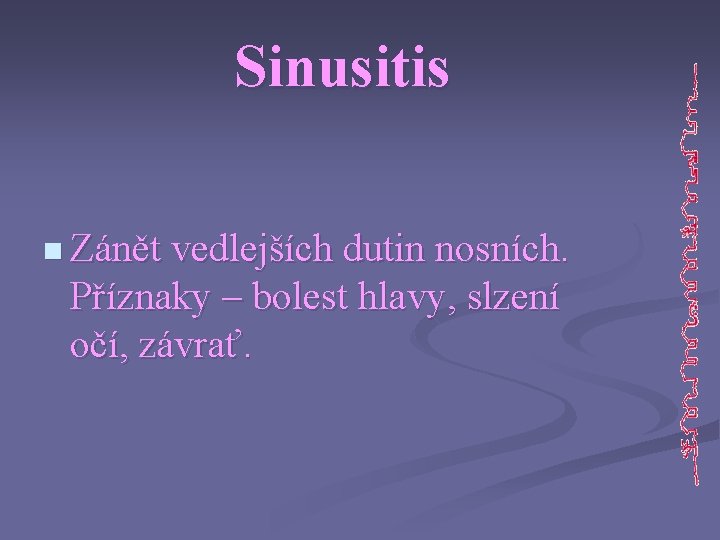 Sinusitis

Zánět vedlejších dutin nosních. Příznaky – bolest hlavy, slzení očí, závrať.